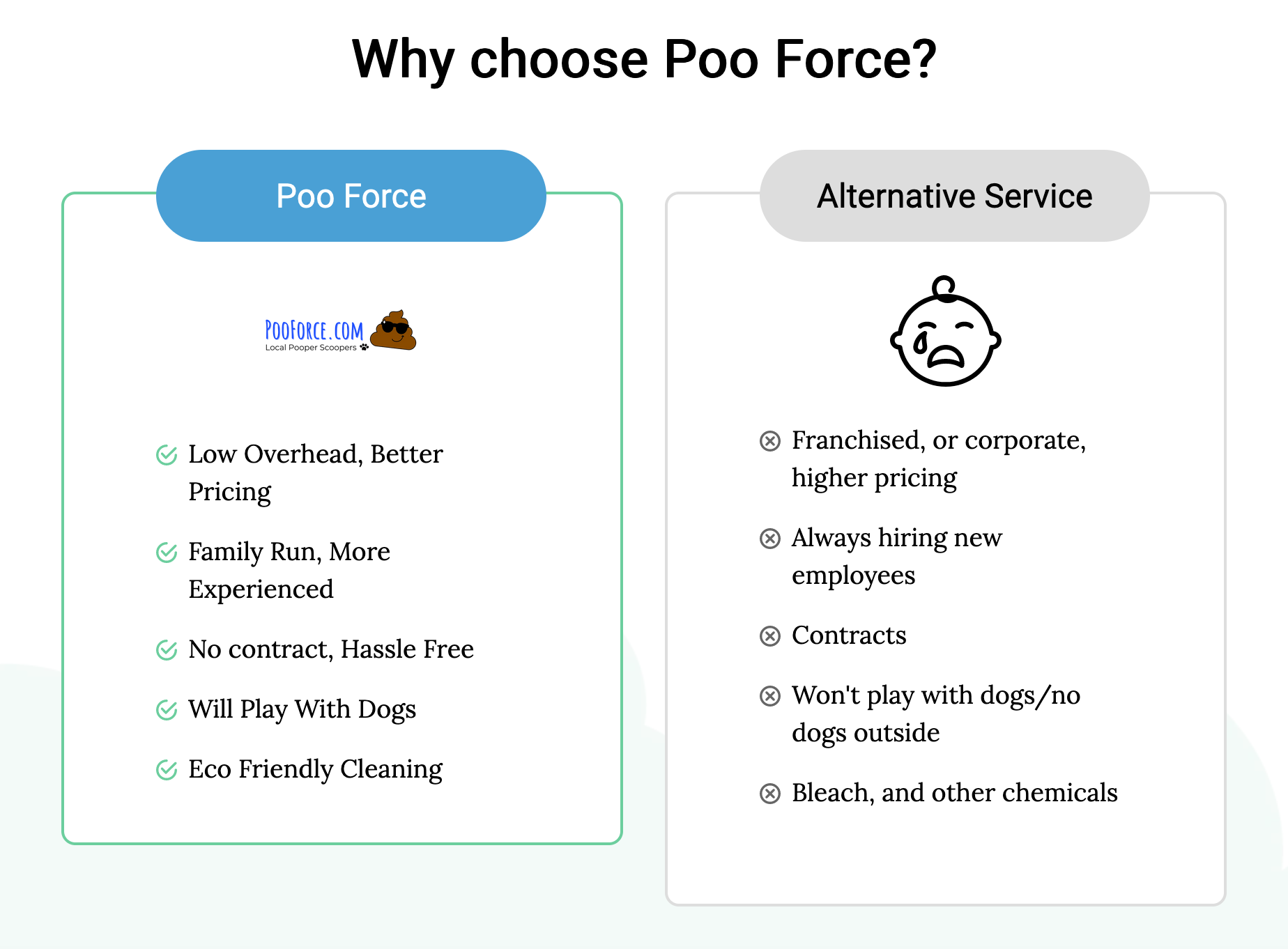 Why choose Poo Force?

Poo Force

POOFORCE.COM
Local Pooper Scoopers

Low Overhead, Better Pricing

Family Run, More Experienced

No contract, Hassle Free

Will Play With Dogs

Eco Friendly Cleaning

Alternative Service

Franchised, or corporate, higher pricing

Always hiring new employees

Contracts

Won't play with dogs/no dogs outside

Bleach, and other chemicals